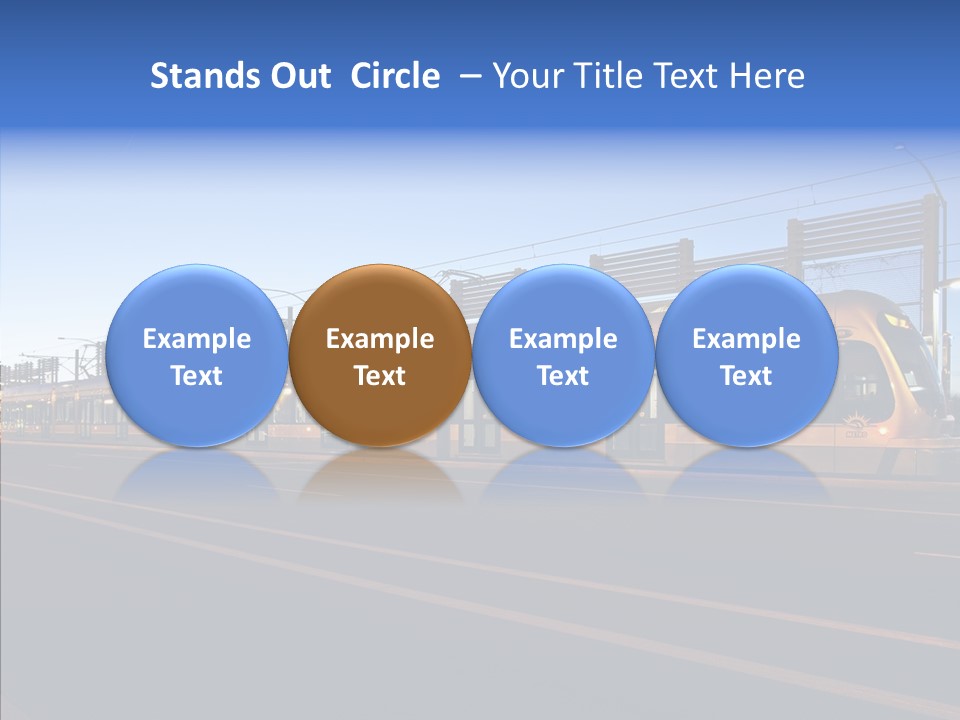 Stands Out Circle – Your Title Text Here

Example Text

Example Text

Example Text

Example Text